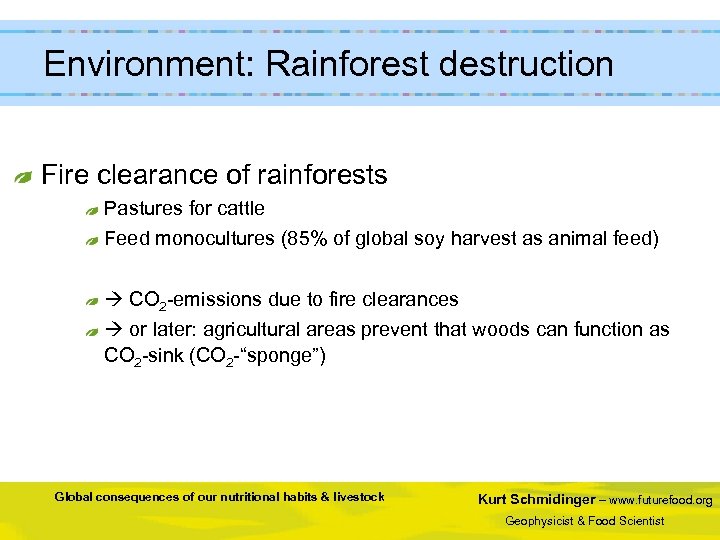 Environment: Rainforest destruction

Fire clearance of rainforests

Pastures for cattle

Feed monocultures (85% of global soy harvest as animal feed)

→ $CO_2$-emissions due to fire clearances

→ or later: agricultural areas prevent that woods can function as $CO_2$-sink ($CO_2$-“sponge”)

Global consequences of our nutritional habits & livestock

Kurt Schmidinger – www.futurefood.org

Geophysicist & Food Scientist